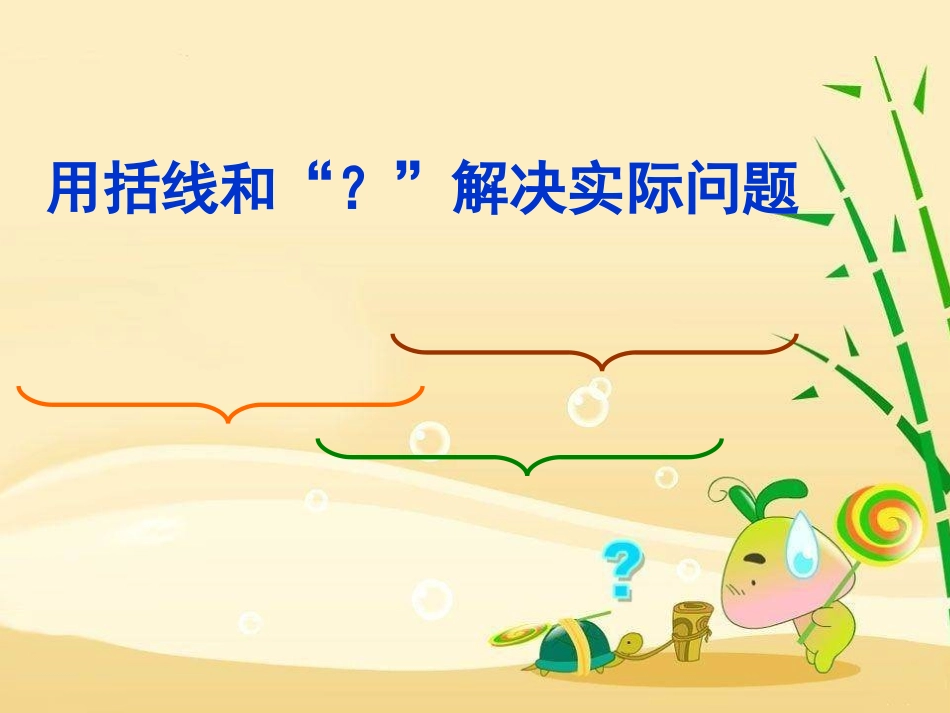 用括线和“？”解决实际问题

?